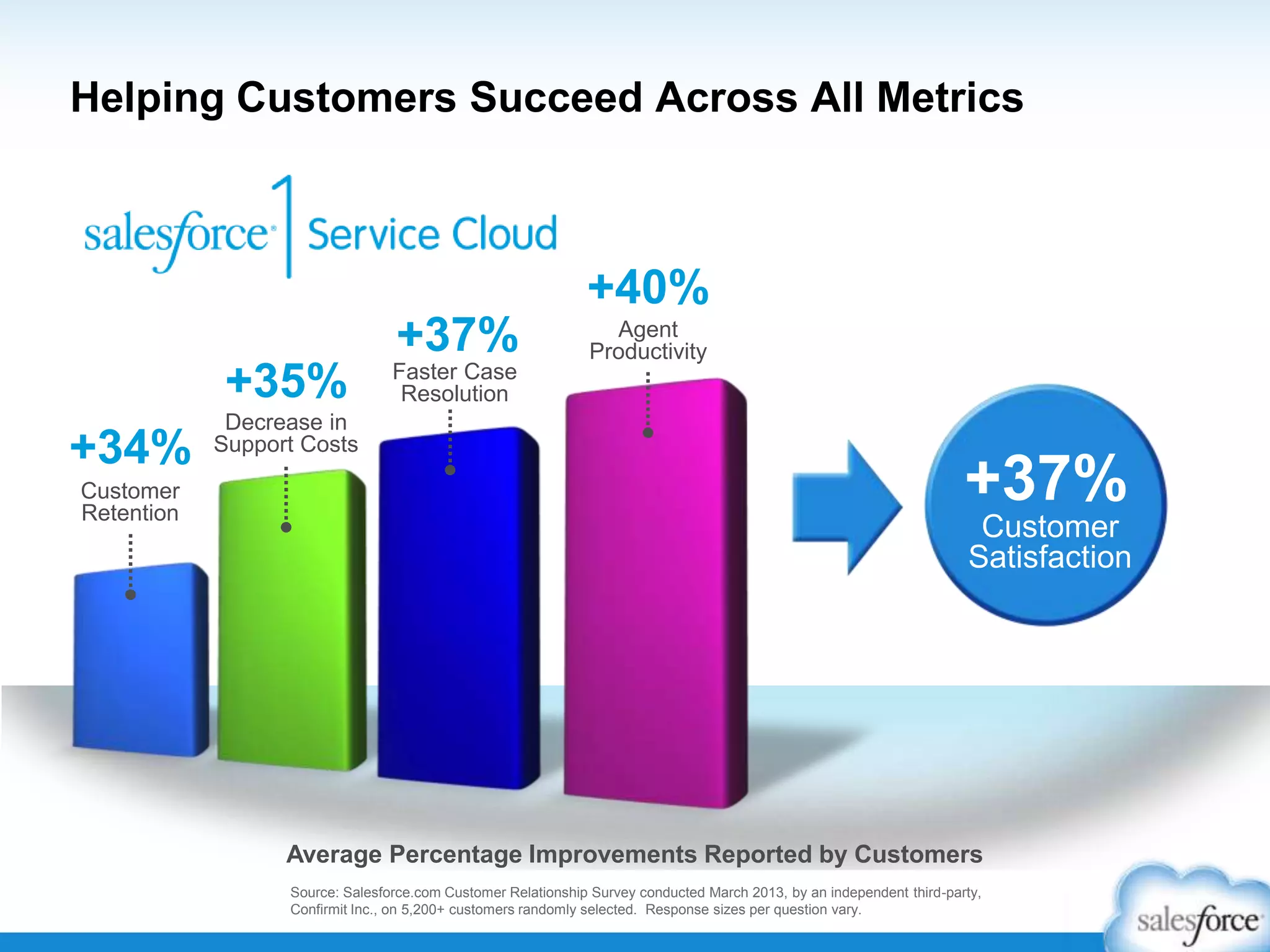 Helping Customers Succeed Across All Metrics

salesforce 1 Service Cloud

+34%
Customer Retention

+35%
Decrease in Support Costs

+37%
Faster Case Resolution

+40%
Agent Productivity

+37%
Customer Satisfaction

Average Percentage Improvements Reported by Customers

Source: Salesforce.com Customer Relationship Survey conducted March 2013, by an independent third-party, Confirmit Inc., on 5,200+ customers randomly selected. Response sizes per question vary.

salesforce